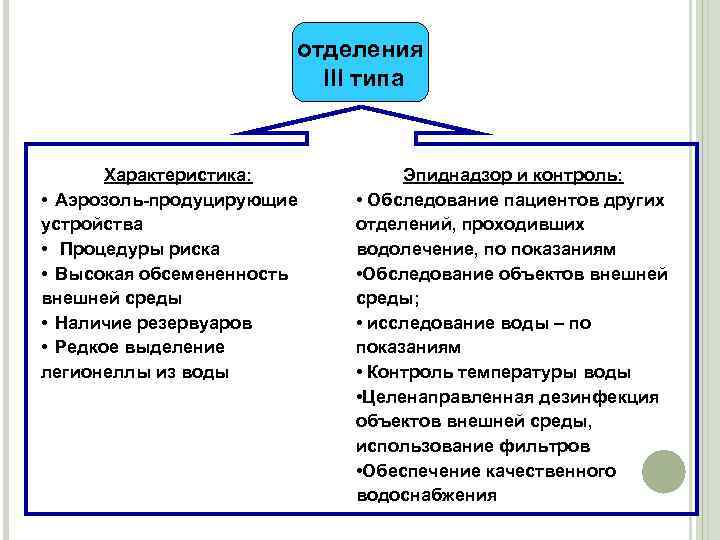 отделения
III типа

Характеристика:
• Аэрозоль-продуцирующие устройства
• Процедуры риска
• Высокая обсемененность внешней среды
• Наличие резервуаров
• Редкое выделение легионеллы из воды

Эпиднадзор и контроль:
• Обследование пациентов других отделений, проходивших водолечение, по показаниям
•Обследование объектов внешней среды;
• исследование воды – по показаниям
• Контроль температуры воды
•Целенаправленная дезинфекция объектов внешней среды, использование фильтров
•Обеспечение качественного водоснабжения